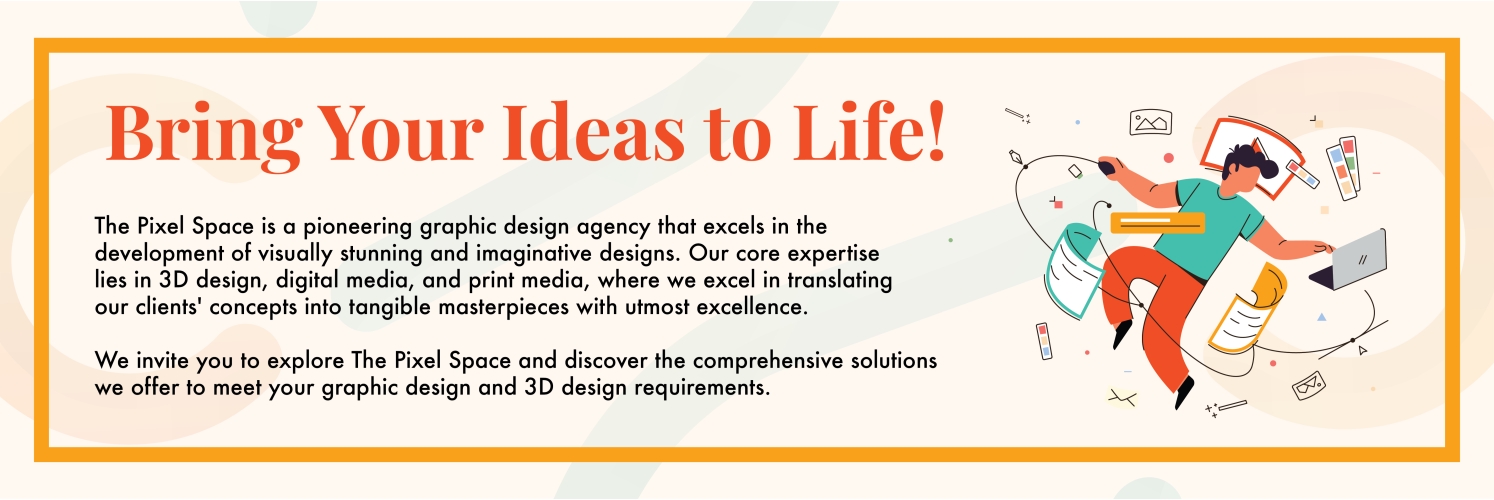 Bring Your Ideas to Life!

The Pixel Space is a pioneering graphic design agency that excels in the development of visually stunning and imaginative designs. Our core expertise lies in 3D design, digital media, and print media, where we excel in translating our clients' concepts into tangible masterpieces with utmost excellence.

We invite you to explore The Pixel Space and discover the comprehensive solutions we offer to meet your graphic design and 3D design requirements.